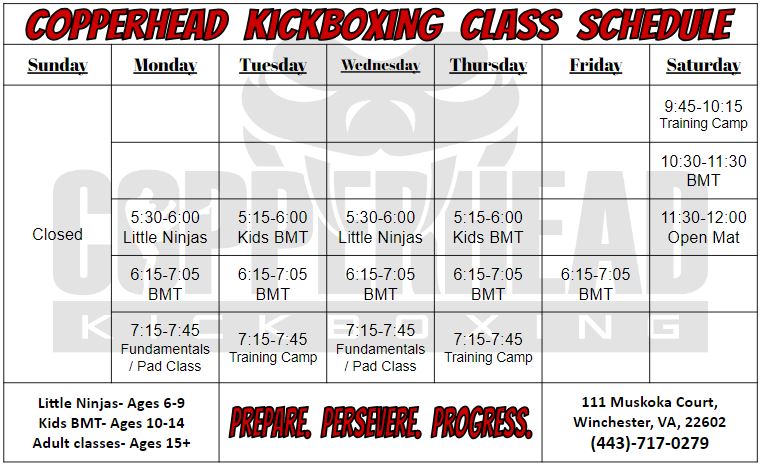 COPPERHEAD KICKBOXING CLASS SCHEDULE

| Sunday | Monday | Tuesday | Wednesday | Thursday | Friday | Saturday |
|---|---|---|---|---|---|---|
| Closed | | | | | | 9:45-10:15 Training Camp |
| | | | | | | 10:30-11:30 BMT |
| | 5:30-6:00 Little Ninjas | 5:15-6:00 Kids BMT | 5:30-6:00 Little Ninjas | 5:15-6:00 Kids BMT | | 11:30-12:00 Open Mat |
| | 6:15-7:05 BMT | 6:15-7:05 BMT | 6:15-7:05 BMT | 6:15-7:05 BMT | 6:15-7:05 BMT | |
| | 7:15-7:45 Fundamentals / Pad Class | 7:15-7:45 Training Camp | 7:15-7:45 Fundamentals / Pad Class | 7:15-7:45 Training Camp | | |

COPPERHEAD KICKBOXING

Little Ninjas- Ages 6-9
Kids BMT- Ages 10-14
Adult classes- Ages 15+

PREPARE. PERSEVERE. PROGRESS.

111 Muskoka Court,
Winchester, VA, 22602
(443)-717-0279